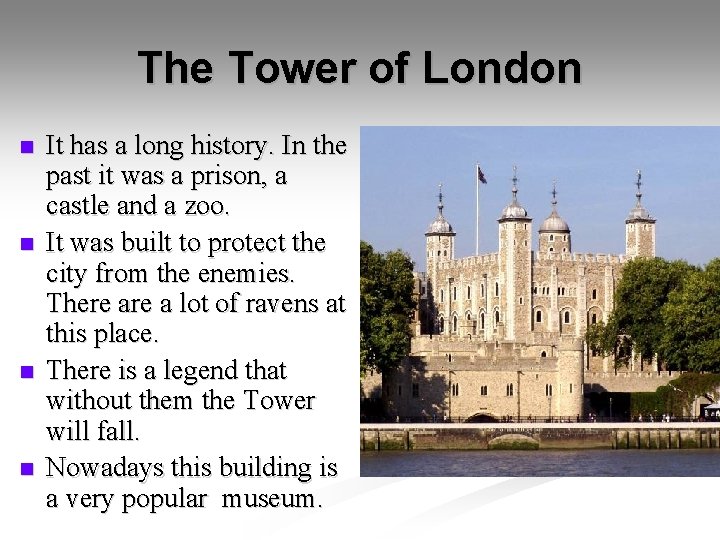 The Tower of London

- It has a long history. In the past it was a prison, a castle and a zoo.
- It was built to protect the city from the enemies. There are a lot of ravens at this place.
- There is a legend that without them the Tower will fall.
- Nowadays this building is a very popular museum.